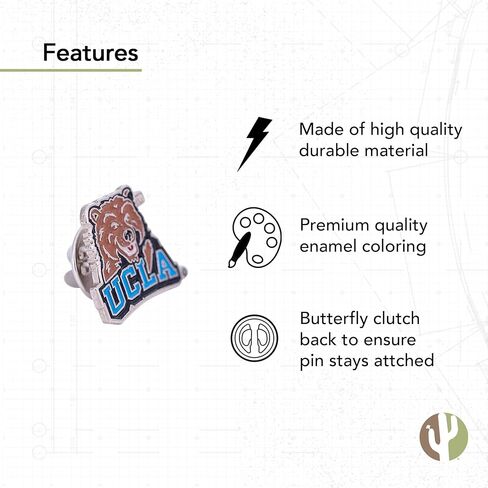 Features

UCLA

Made of high quality durable material

Premium quality enamel coloring

Butterfly clutch back to ensure pin stays attched